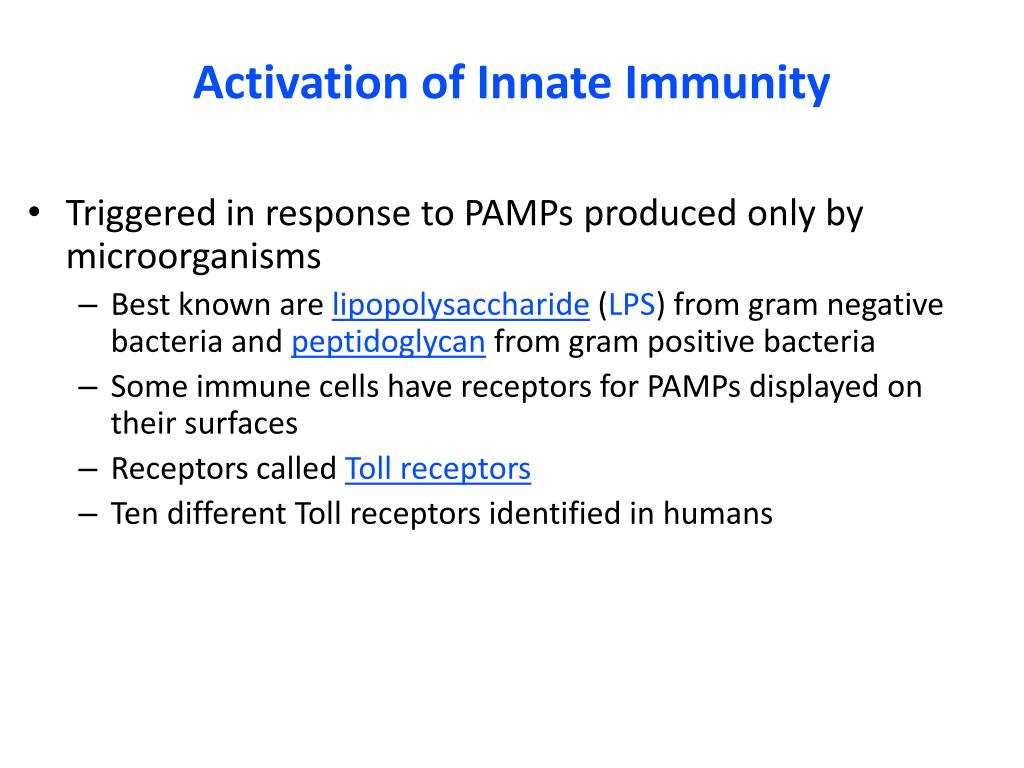 Activation of Innate Immunity

• Triggered in response to PAMPs produced only by microorganisms
– Best known are lipopolysaccharide (LPS) from gram negative bacteria and peptidoglycan from gram positive bacteria
– Some immune cells have receptors for PAMPs displayed on their surfaces
– Receptors called Toll receptors
– Ten different Toll receptors identified in humans